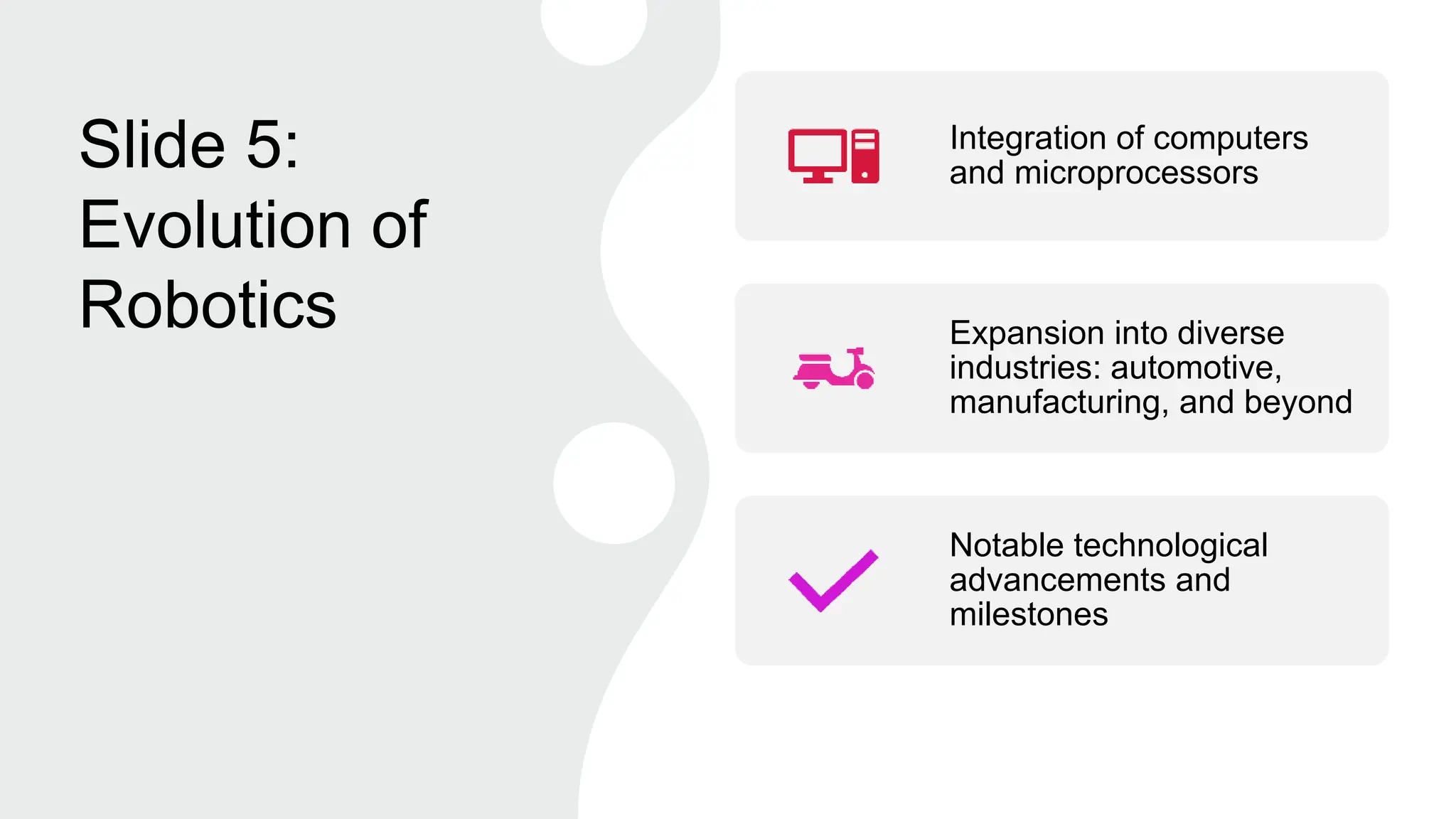 Slide 5: Evolution of Robotics

Integration of computers and microprocessors

Expansion into diverse industries: automotive, manufacturing, and beyond

Notable technological advancements and milestones